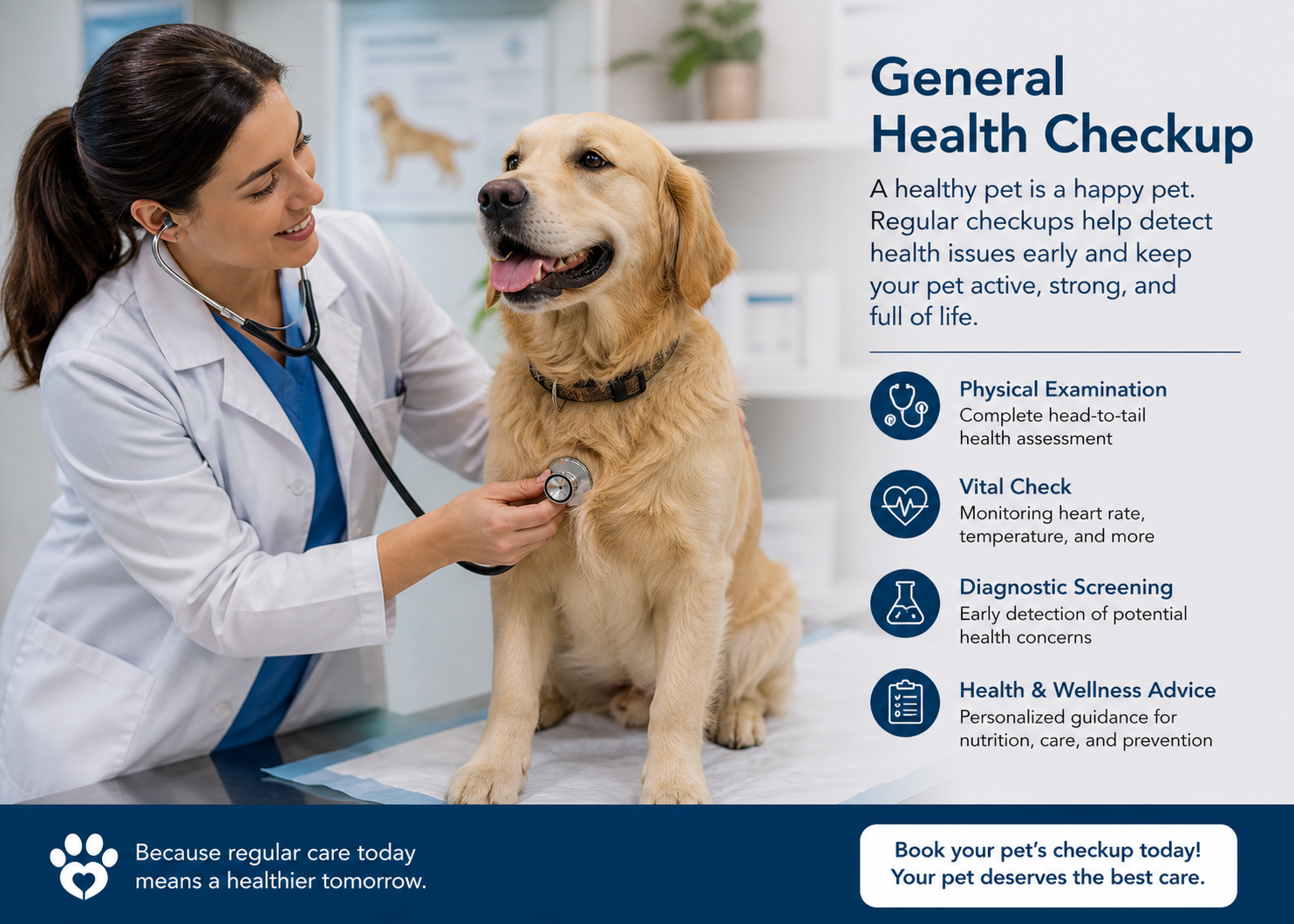 General Health Checkup

A healthy pet is a happy pet. Regular checkups help detect health issues early and keep your pet active, strong, and full of life.

Physical Examination
Complete head-to-tail health assessment

Vital Check
Monitoring heart rate, temperature, and more

Diagnostic Screening
Early detection of potential health concerns

Health & Wellness Advice
Personalized guidance for nutrition, care, and prevention

Because regular care today means a healthier tomorrow.

Book your pet's checkup today! Your pet deserves the best care.